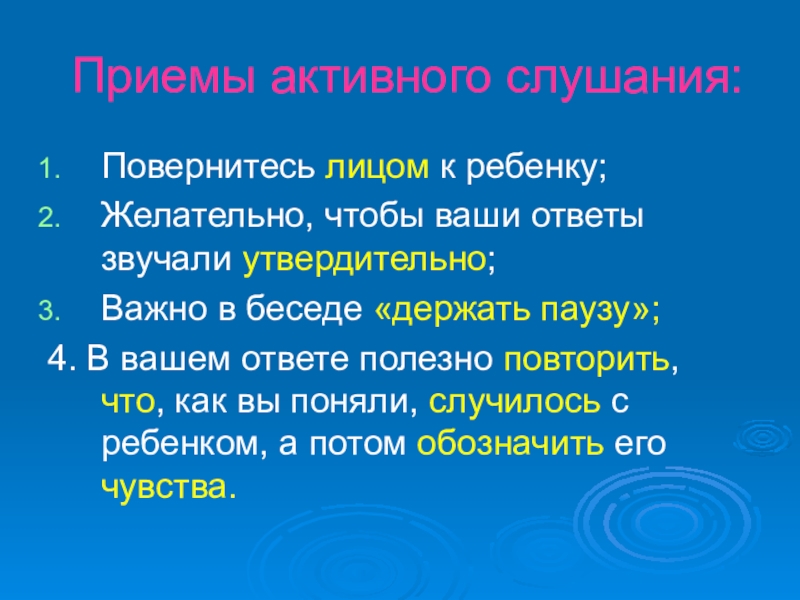 Приемы активного слушания:

1. Повернитесь лицом к ребенку;
2. Желательно, чтобы ваши ответы звучали утвердительно;
3. Важно в беседе «держать паузу»;

4. В вашем ответе полезно повторить, что, как вы поняли, случилось с ребенком, а потом обозначить его чувства.